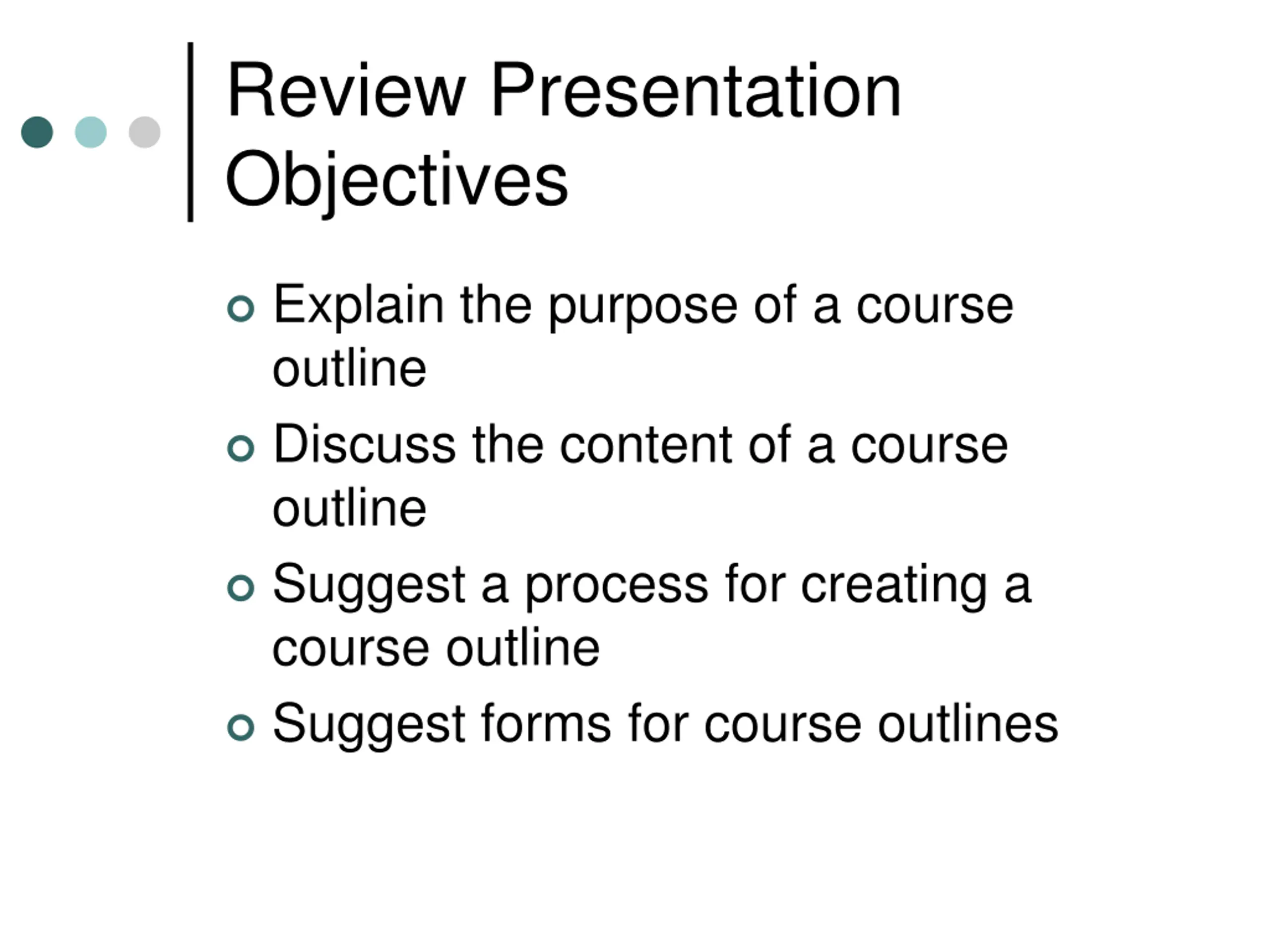 Review Presentation Objectives

- Explain the purpose of a course outline
- Discuss the content of a course outline
- Suggest a process for creating a course outline
- Suggest forms for course outlines